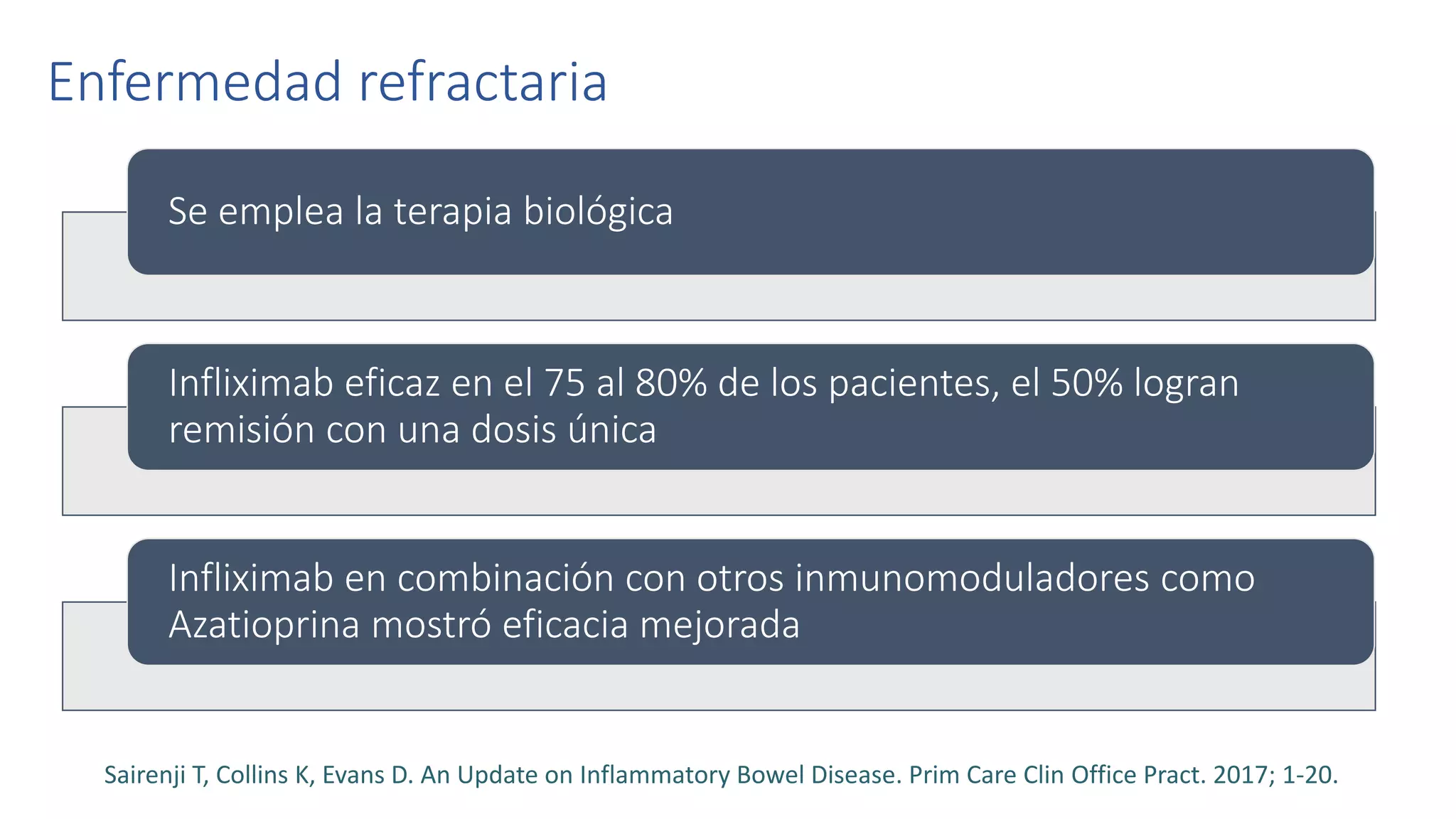 Enfermedad refractaria

Se emplea la terapia biológica

Infliximab eficaz en el 75 al 80% de los pacientes, el 50% logran remisión con una dosis única

Infliximab en combinación con otros inmunomoduladores como Azatioprina mostró eficacia mejorada

Sairenji T, Collins K, Evans D. An Update on Inflammatory Bowel Disease. Prim Care Clin Office Pract. 2017; 1-20.